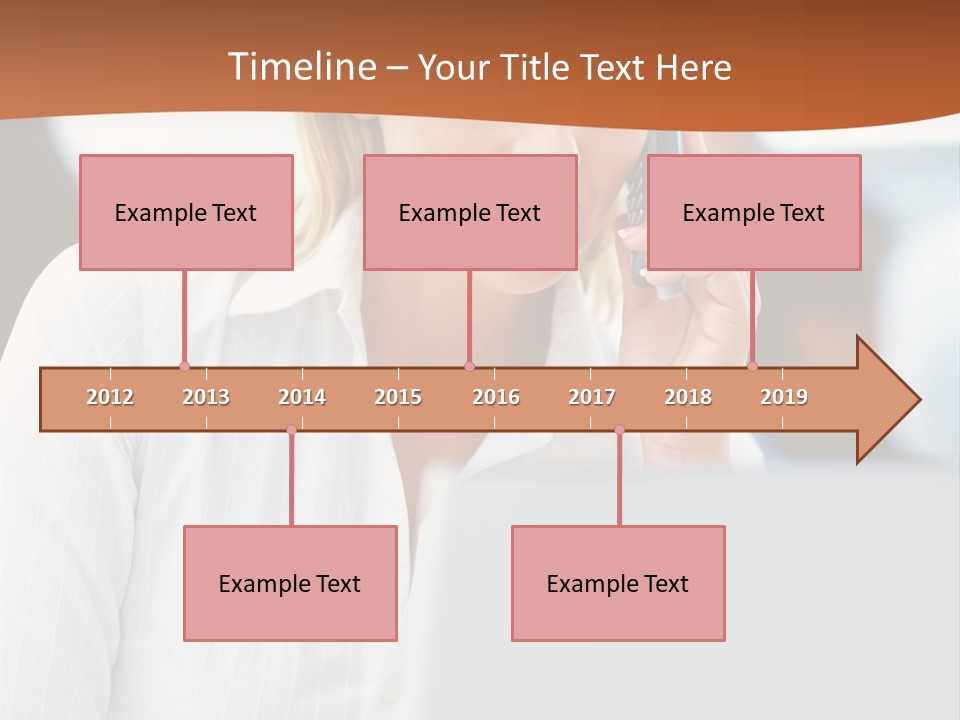 Timeline – Your Title Text Here

Example Text

Example Text

Example Text

2012 2013 2014 2015 2016 2017 2018 2019

Example Text

Example Text